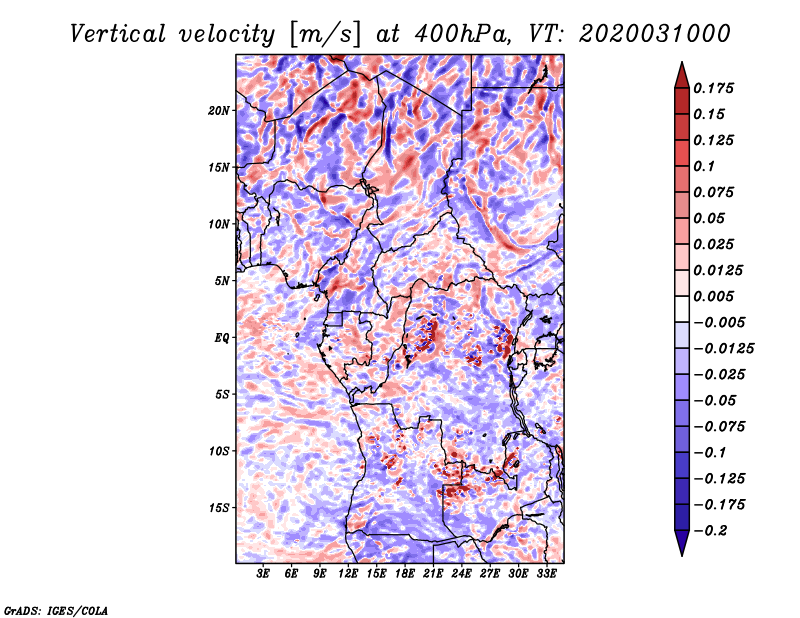 Vertical velocity [m/s] at 400hPa, VT: 2020031000

20N
15N
10N
5N
EQ
5S
10S
15S

3E 6E 9E 12E 15E 18E 21E 24E 27E 30E 33E

0.175
0.15
0.125
0.1
0.075
0.05
0.025
0.0125
0.005
−0.005
−0.0125
−0.025
−0.05
−0.075
−0.1
−0.125
−0.175
−0.2

GrADS: IGES/COLA